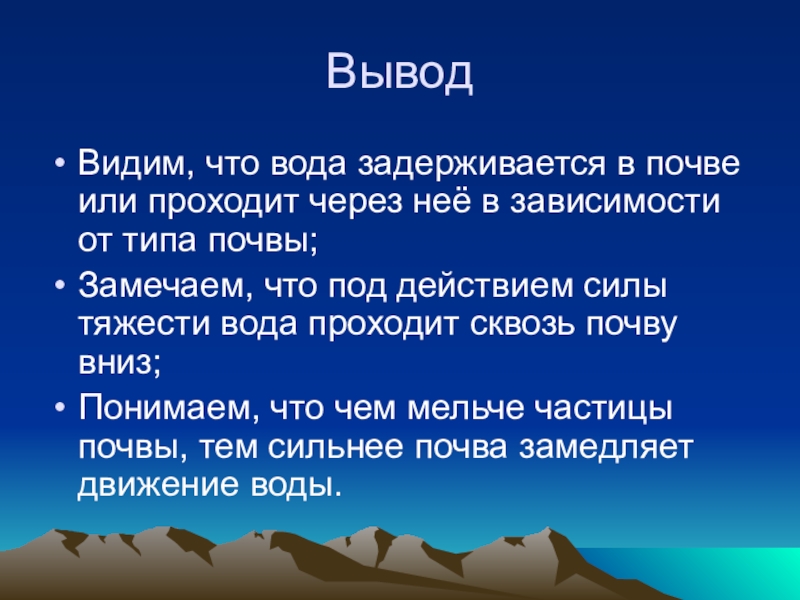 Вывод

• Видим, что вода задерживается в почве или проходит через неё в зависимости от типа почвы;

• Замечаем, что под действием силы тяжести вода проходит сквозь почву вниз;

• Понимаем, что чем мельче частицы почвы, тем сильнее почва замедляет движение воды.